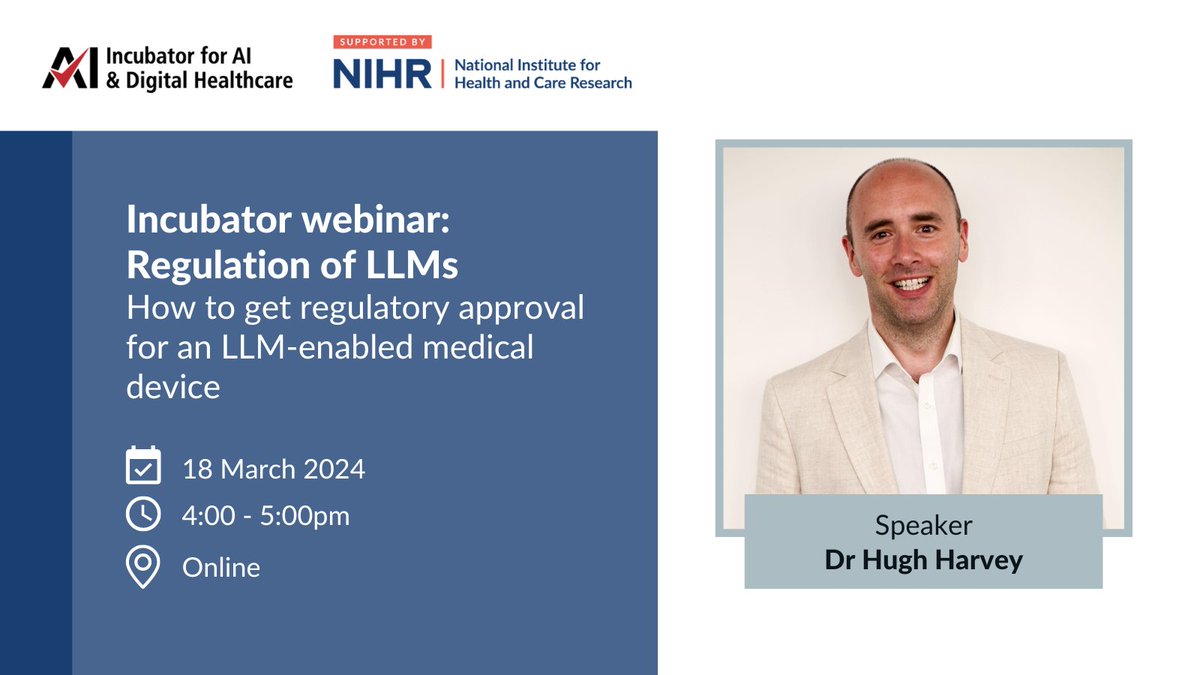 AI Incubator for AI & Digital Healthcare

SUPPORTED BY
NIHR | National Institute for Health and Care Research

Incubator webinar: Regulation of LLMs
How to get regulatory approval for an LLM-enabled medical device

18 March 2024
4:00 - 5:00pm
Online

Speaker
Dr Hugh Harvey